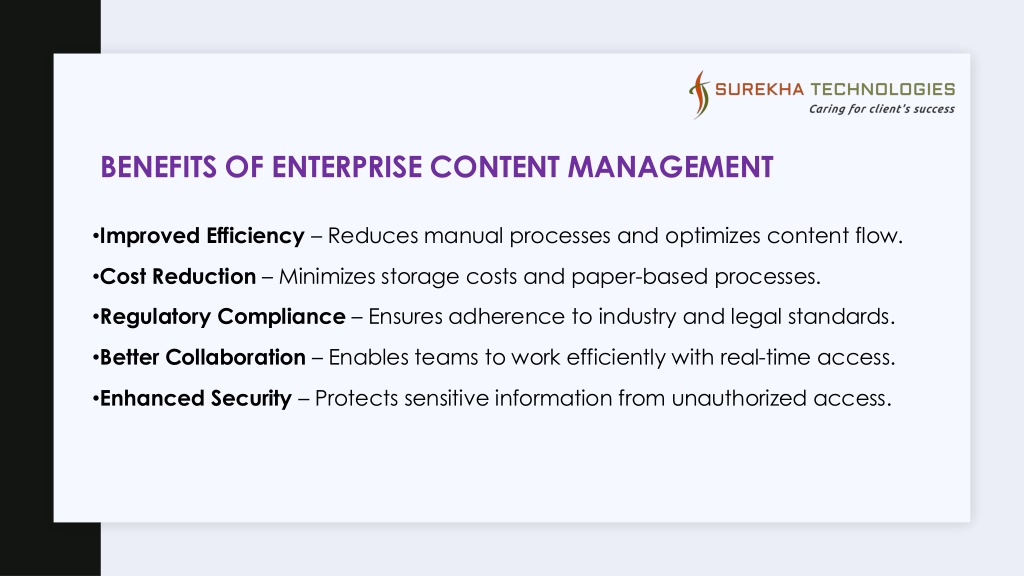 SUREKHA TECHNOLOGIES
Caring for client's success

BENEFITS OF ENTERPRISE CONTENT MANAGEMENT

•Improved Efficiency – Reduces manual processes and optimizes content flow.

•Cost Reduction – Minimizes storage costs and paper-based processes.

•Regulatory Compliance – Ensures adherence to industry and legal standards.

•Better Collaboration – Enables teams to work efficiently with real-time access.

•Enhanced Security – Protects sensitive information from unauthorized access.